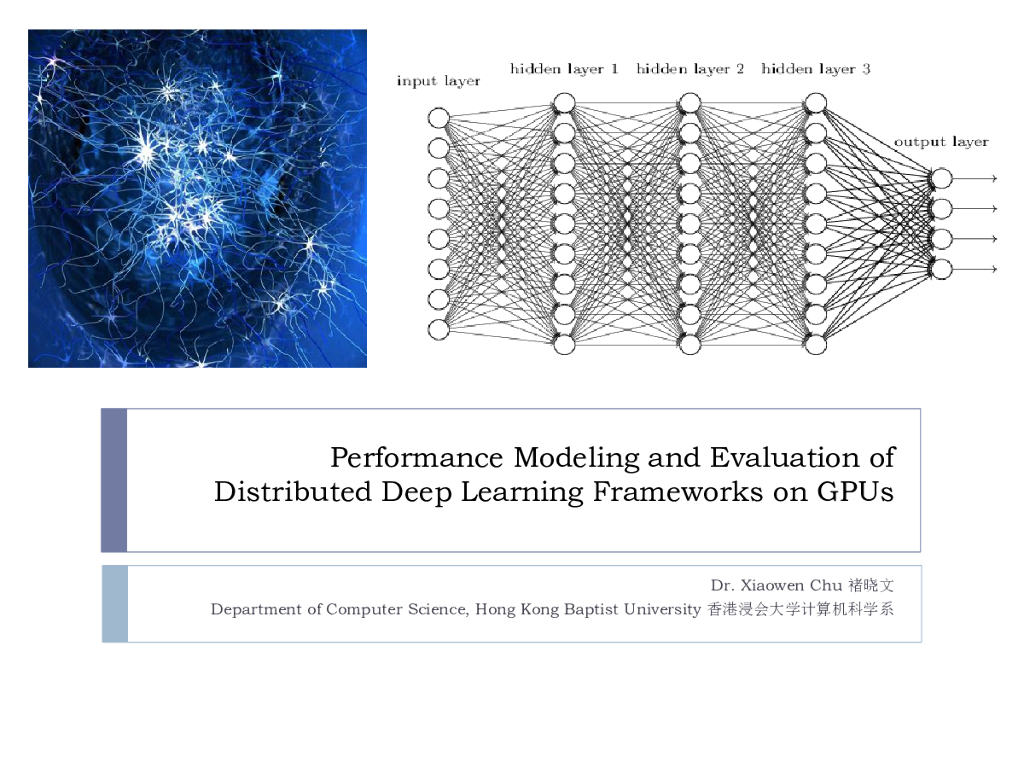 input layer

hidden layer 1 hidden layer 2 hidden layer 3

output layer

Performance Modeling and Evaluation of Distributed Deep Learning Frameworks on GPUs

Dr. Xiaowen Chu 褚晓文
Department of Computer Science, Hong Kong Baptist University 香港浸会大学计算机科学系